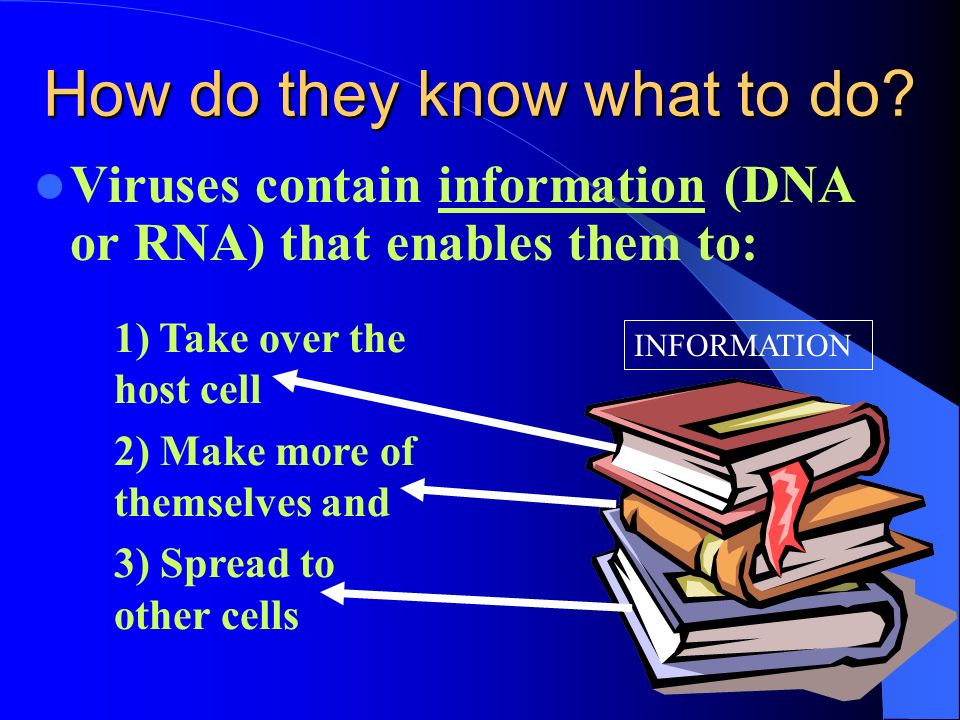 How do they know what to do?

Viruses contain information (DNA or RNA) that enables them to:

1) Take over the host cell

2) Make more of themselves and

3) Spread to other cells

INFORMATION